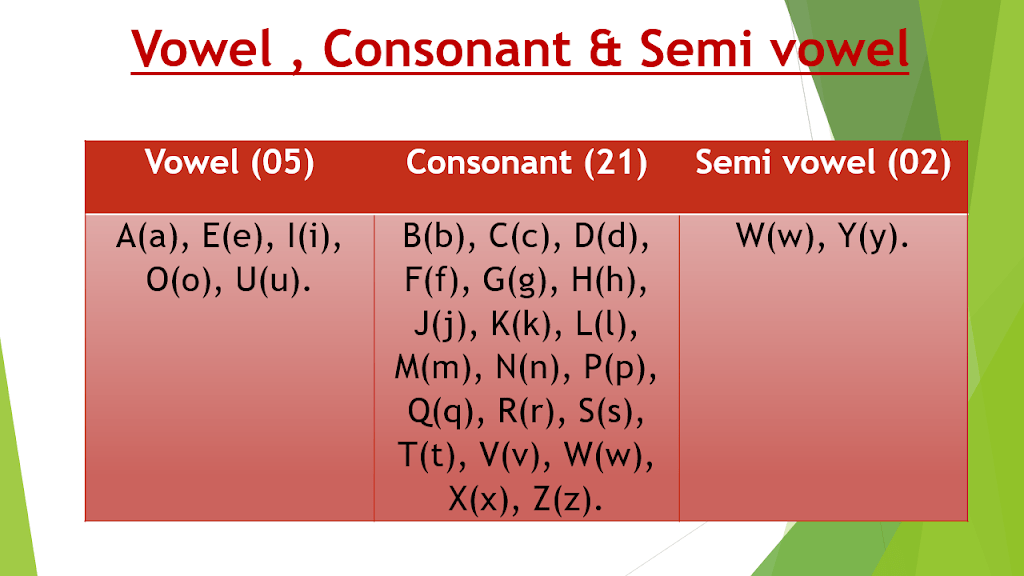 Vowel , Consonant & Semi vowel

| Vowel (05) | Consonant (21) | Semi vowel (02) |
|---|---|---|
| A(a), E(e), I(i), O(o), U(u). | B(b), C(c), D(d), F(f), G(g), H(h), J(j), K(k), L(l), M(m), N(n), P(p), Q(q), R(r), S(s), T(t), V(v), W(w), X(x), Z(z). | W(w), Y(y). |